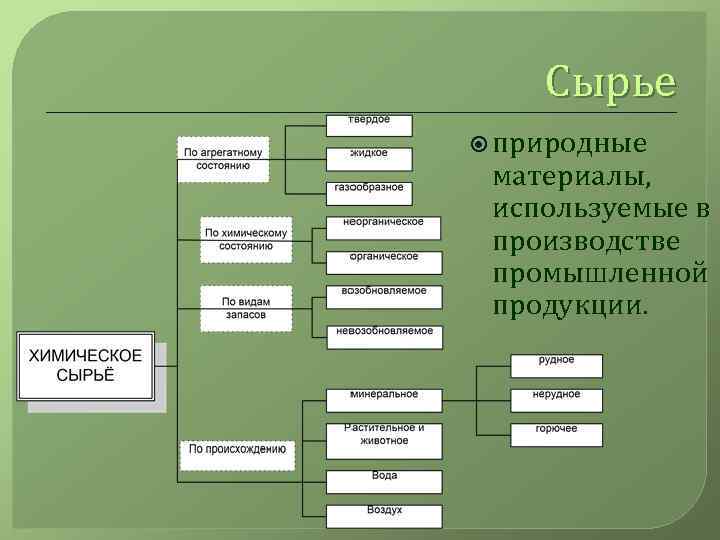 Сырье

природные материалы, используемые в производстве промышленной продукции.

ХИМИЧЕСКОЕ СЫРЬЁ

По агрегатному состоянию

твердое

жидкое

газообразное

По химическому состоянию

неорганическое

органическое

По видам запасов

возобновляемое

невозобновляемое

По происхождению

минеральное

рудное

нерудное

горючее

Растительное и животное

Вода

Воздух